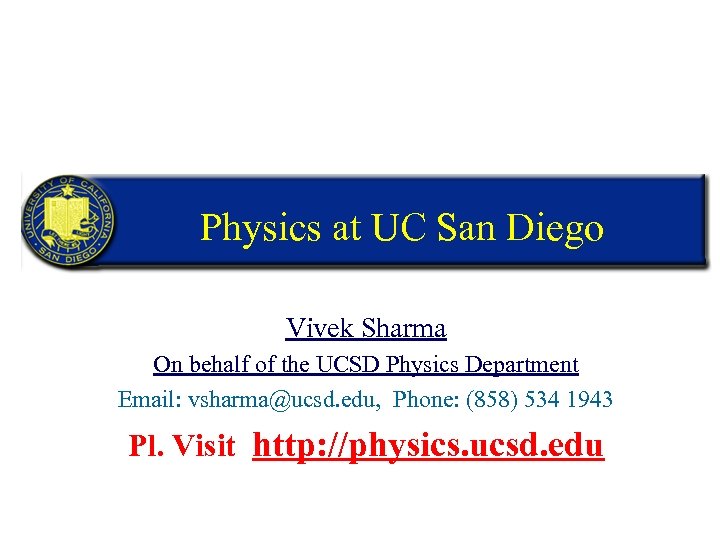 UNIVERSITY OF CALIFORNIA
SAN DIEGO

Physics at UC San Diego

Vivek Sharma

On behalf of the UCSD Physics Department

Email: vsharma@ucsd.edu, Phone: (858) 534 1943

Pl. Visit http://physics.ucsd.edu